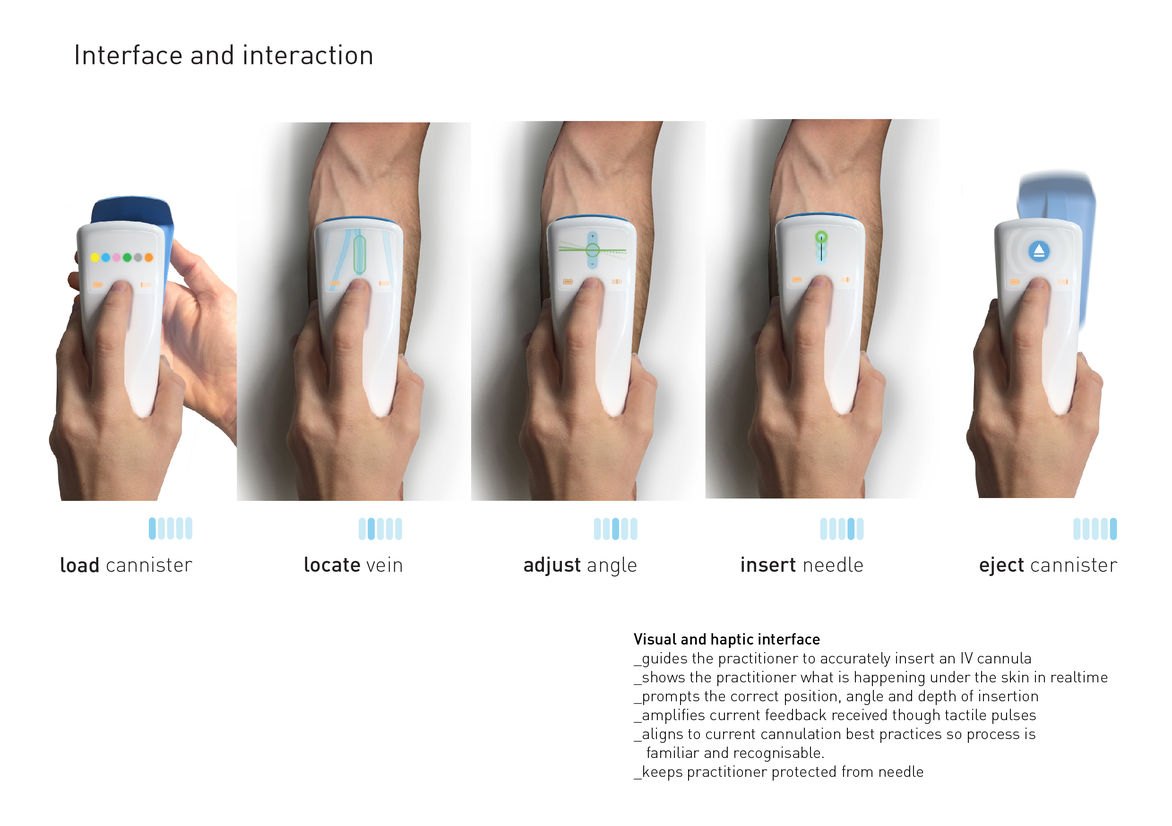 Interface and interaction

load cannister

locate vein

adjust angle

insert needle

eject cannister

Visual and haptic interface
_guides the practitioner to accurately insert an IV cannula
_shows the practitioner what is happening under the skin in realtime
_prompts the correct position, angle and depth of insertion
_amplifies current feedback received though tactile pulses
_aligns to current cannulation best practices so process is familiar and recognisable.
_keeps practitioner protected from needle